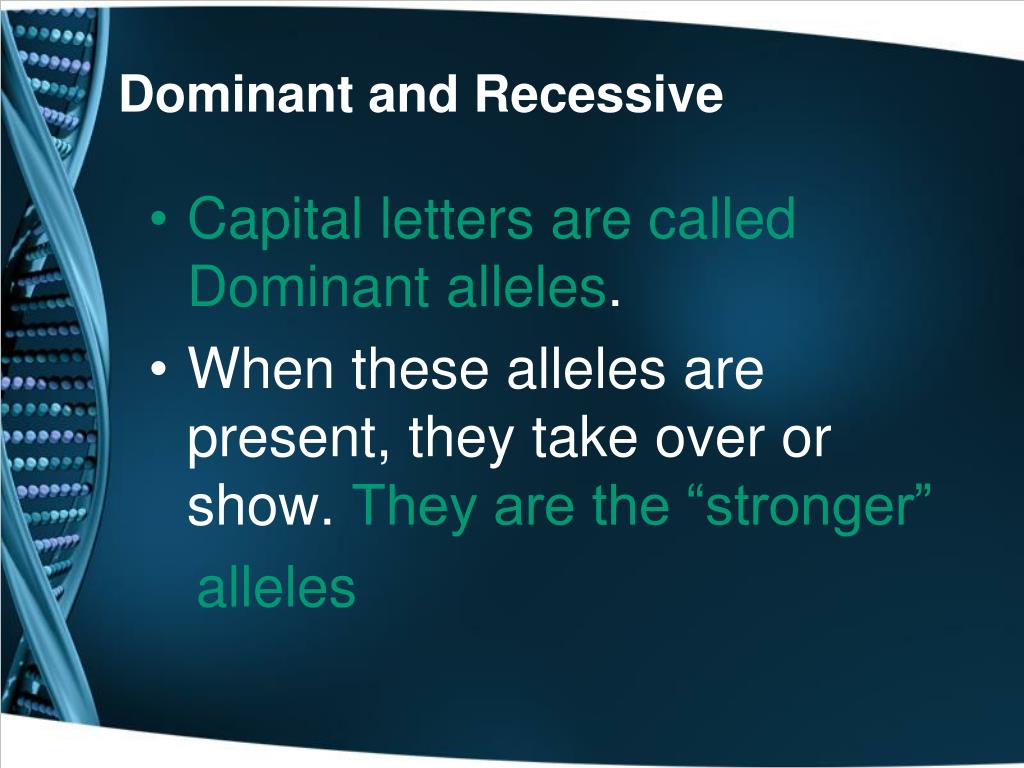 Dominant and Recessive

• Capital letters are called Dominant alleles.

• When these alleles are present, they take over or show. They are the “stronger” alleles